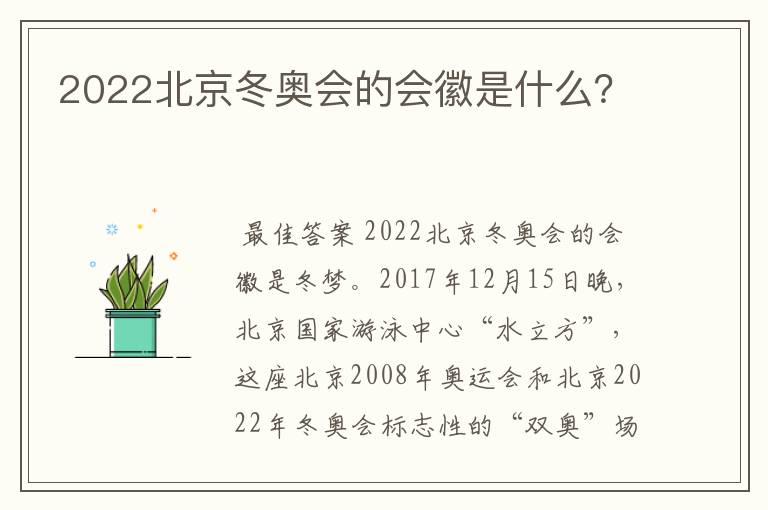 2022北京冬奥会的会徽是什么？

最佳答案 2022北京冬奥会的会徽是冬梦。2017年12月15日晚，北京国家游泳中心“水立方”，这座北京2008年奥运会和北京2022年冬奥会标志性的“双奥”场